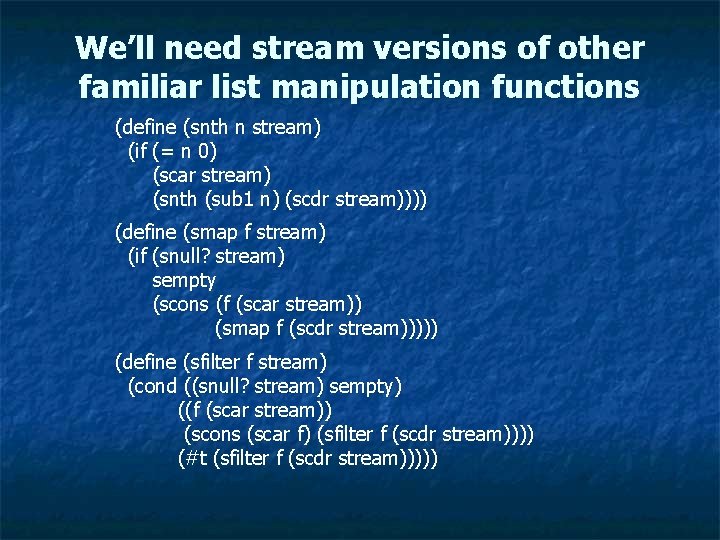 We'll need stream versions of other familiar list manipulation functions

(define (snth n stream)
  (if (= n 0)
      (scar stream)
      (snth (sub1 n) (scdr stream))))

(define (smap f stream)
  (if (snull? stream)
      sempty
      (scons (f (scar stream))
             (smap f (scdr stream)))))

(define (sfilter f stream)
  (cond ((snull? stream) sempty)
        ((f (scar stream))
         (scons (scar f) (sfilter f (scdr stream))))
        (#t (sfilter f (scdr stream)))))